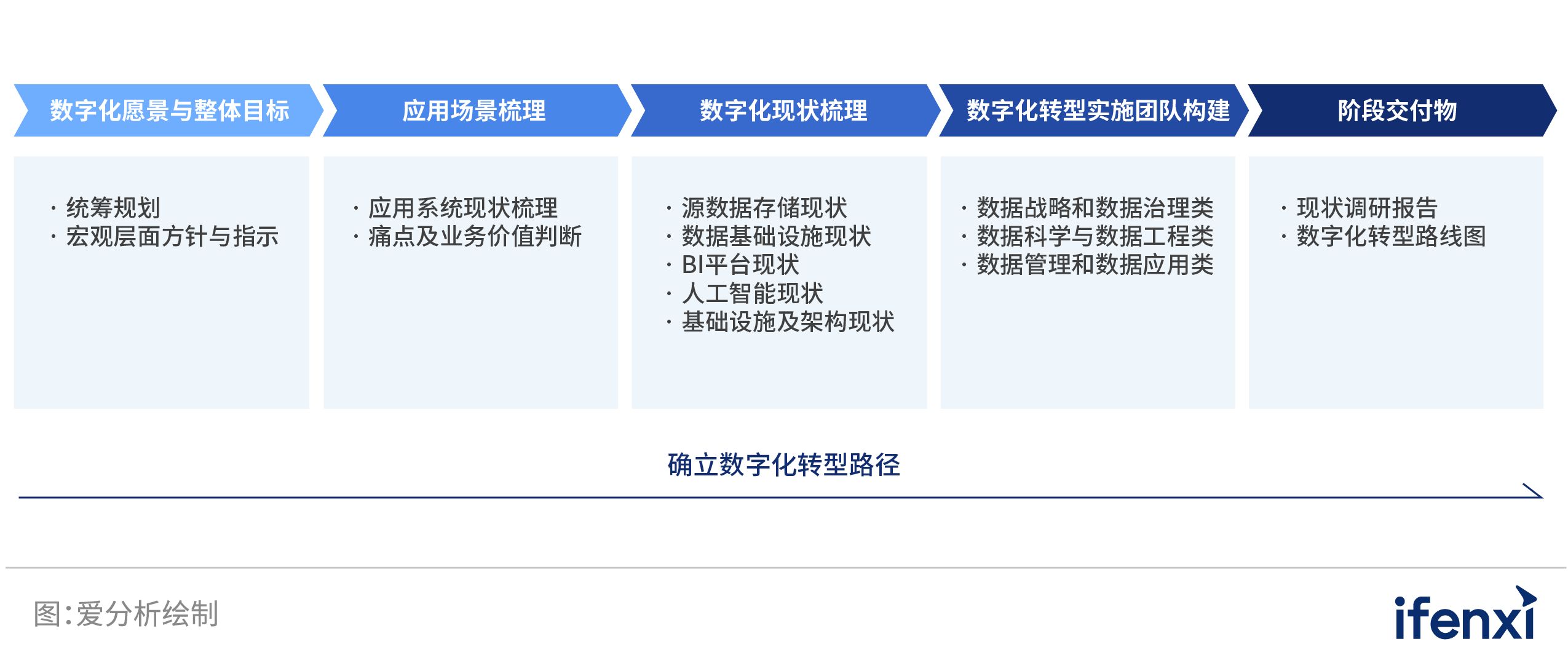 数字化愿景与整体目标

· 统筹规划
· 宏观层面方针与指示

应用场景梳理

· 应用系统现状梳理
· 痛点及业务价值判断

数字化现状梳理

· 源数据存储现状
· 数据基础设施现状
· BI平台现状
· 人工智能现状
· 基础设施及架构现状

数字化转型实施团队构建

· 数据战略和数据治理类
· 数据科学与数据工程类
· 数据管理和数据应用类

阶段交付物

· 现状调研报告
· 数字化转型路线图

确立数字化转型路径

图:爱分析绘制

ifenxi